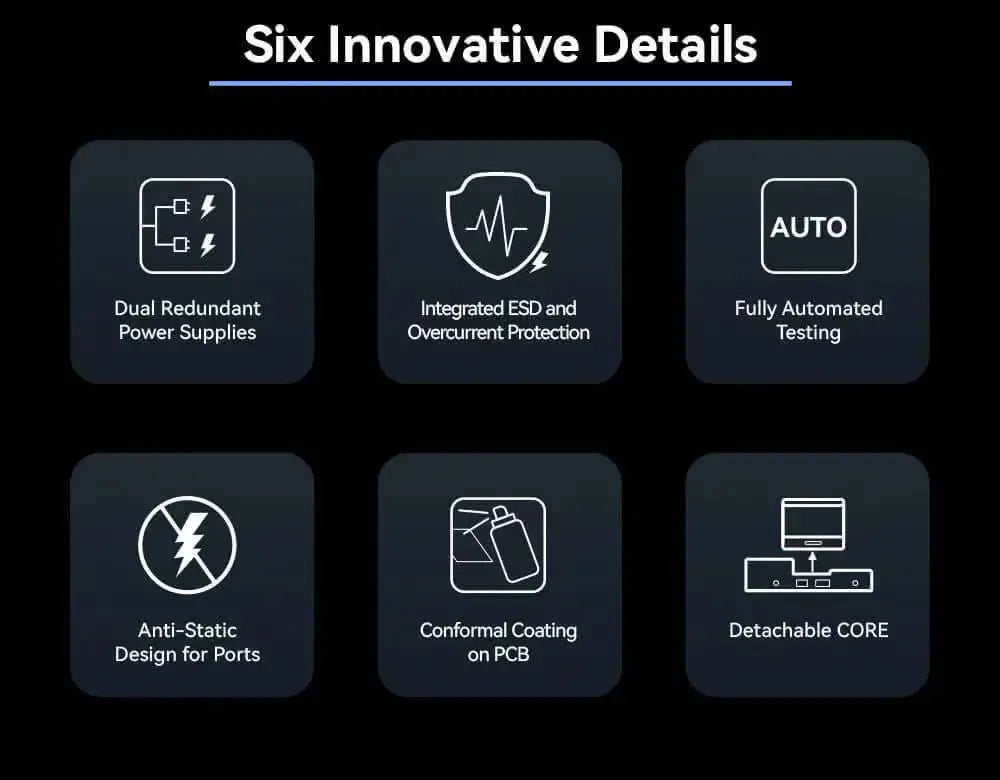 Six Innovative Details

Dual Redundant Power Supplies

Integrated ESD and Overcurrent Protection

AUTO

Fully Automated Testing

Anti-Static Design for Ports

Conformal Coating on PCB

Detachable CORE